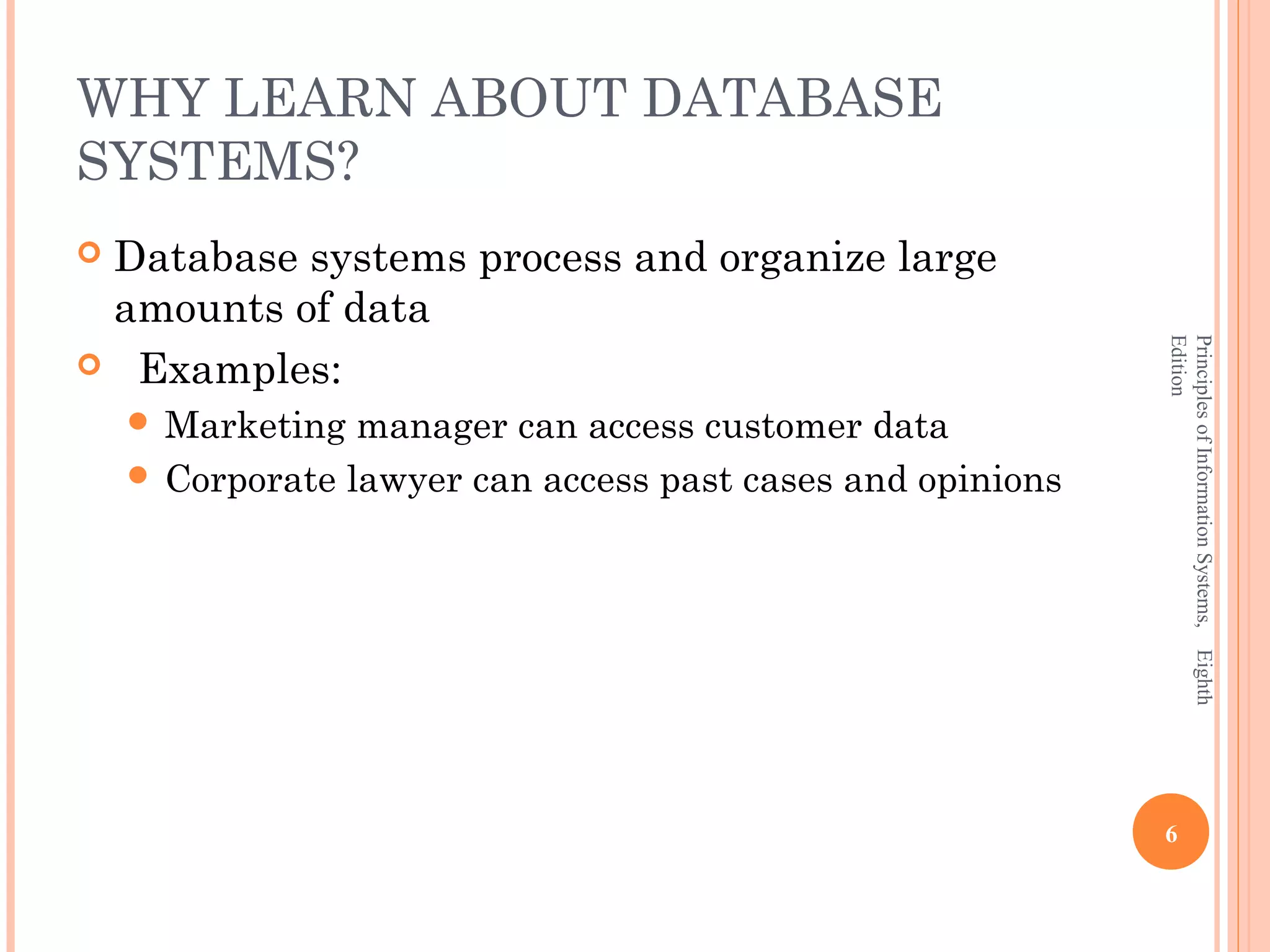 WHY LEARN ABOUT DATABASE SYSTEMS?

Database systems process and organize large amounts of data

Examples:

Marketing manager can access customer data

Corporate lawyer can access past cases and opinions

Principles of Information Systems, Eighth Edition

6